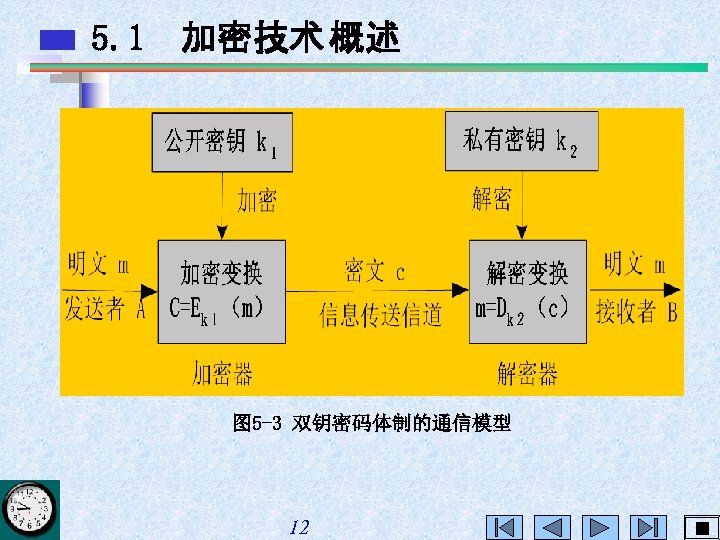 5.1 加密技术概述

公开密钥 $k_1$

私有密钥 $k_2$

加密

解密

明文 m

发送者 A

加密变换

$C=E_{k1}(m)$

密文 c

信息传送信道

解密变换

$m=D_{k2}(c)$

明文 m

接收者 B

加密器

解密器

图5-3 双钥密码体制的通信模型

12